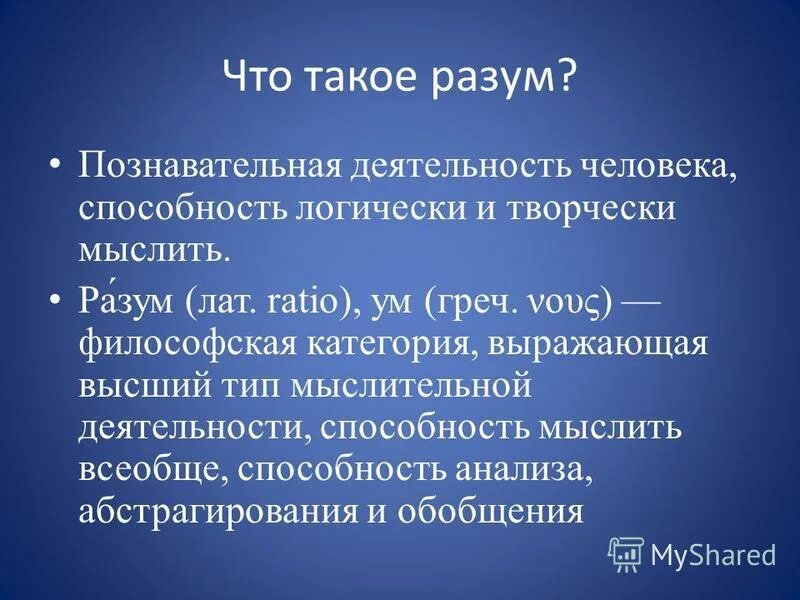 Что такое разум?

• Познавательная деятельность человека, способность логически и творчески мыслить.

• Ра́зум (лат. ratio), ум (греч. νους) — философская категория, выражающая высший тип мыслительной деятельности, способность мыслить всеобще, способность анализа, абстрагирования и обобщения

MyShared